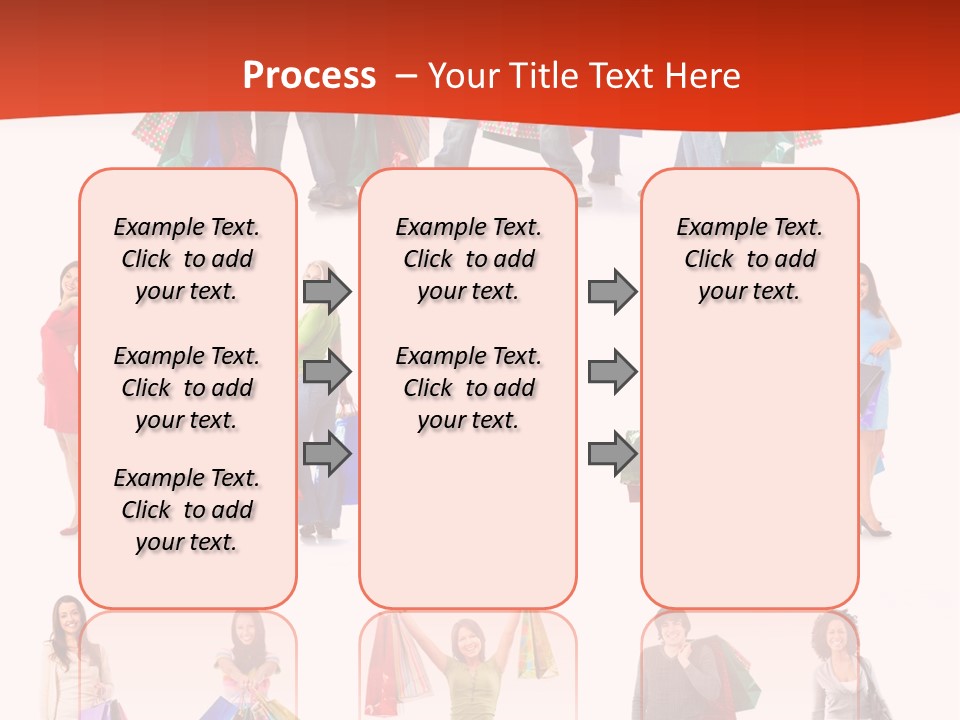 Process – Your Title Text Here

Example Text. Click to add your text.

Example Text. Click to add your text.

Example Text. Click to add your text.

Example Text. Click to add your text.

Example Text. Click to add your text.

Example Text. Click to add your text.